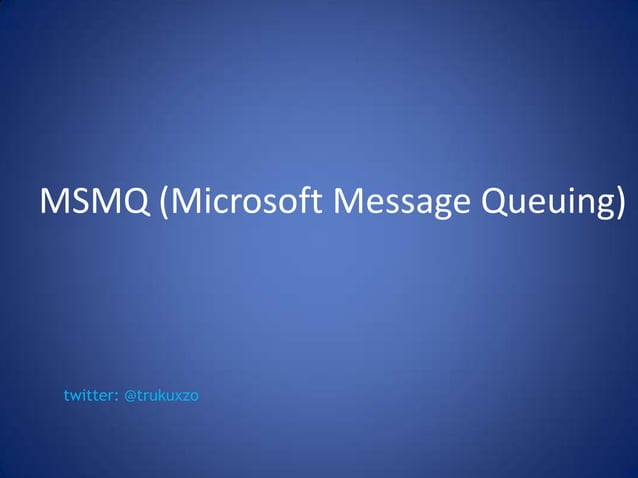 MSMQ (Microsoft Message Queuing)

twitter: @trukuxzo